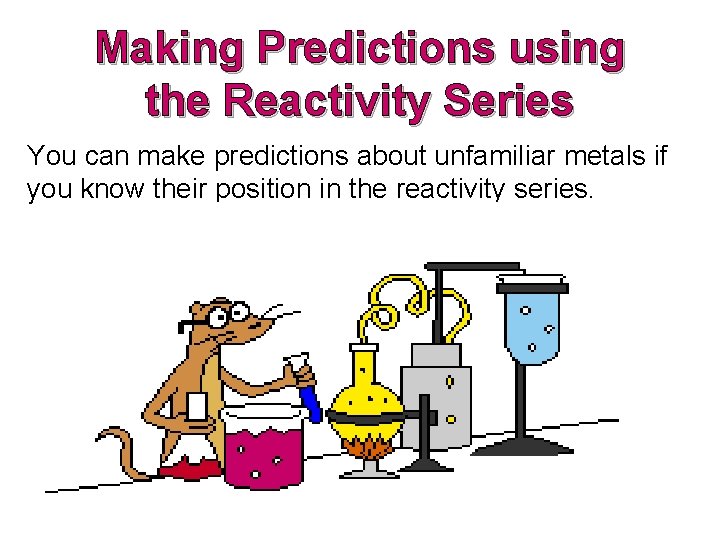 Making Predictions using the Reactivity Series

You can make predictions about unfamiliar metals if you know their position in the reactivity series.